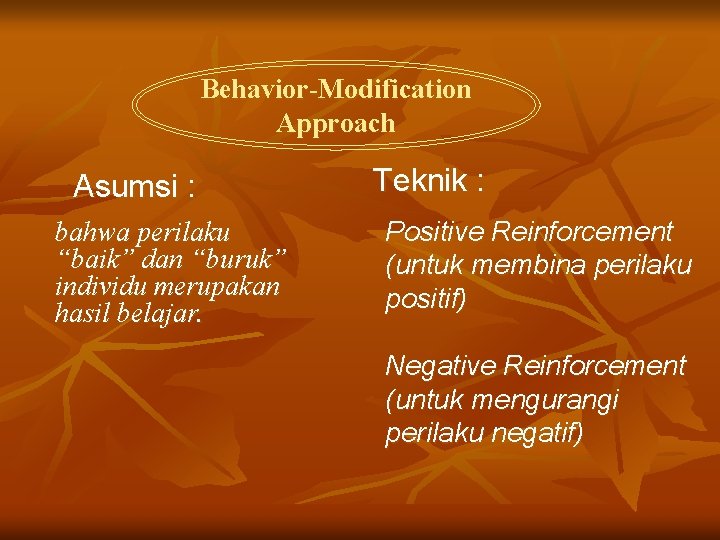 Behavior-Modification Approach

Asumsi :

bahwa perilaku “baik” dan “buruk” individu merupakan hasil belajar.

Teknik :

Positive Reinforcement (untuk membina perilaku positif)

Negative Reinforcement (untuk mengurangi perilaku negatif)